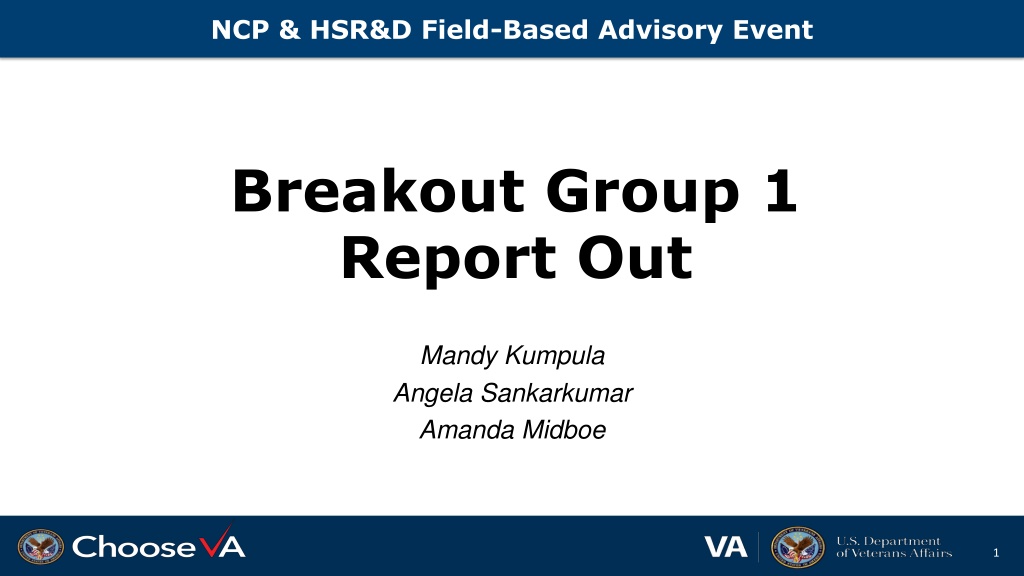 NCP & HSR&D Field-Based Advisory Event

Breakout Group 1
Report Out

Mandy Kumpula
Angela Sankarkumar
Amanda Midboe

ChooseVA

VA U.S. Department of Veterans Affairs

1